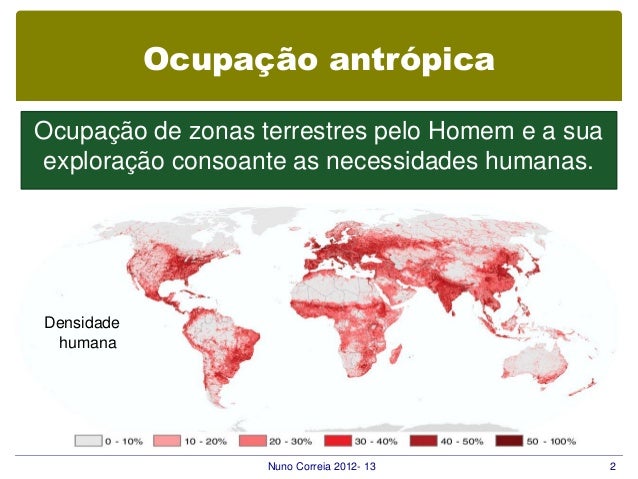 Ocupação antrópica

Ocupação de zonas terrestres pelo Homem e a sua exploração consoante as necessidades humanas.

Densidade humana

0 - 10%
10 - 20%
20 - 30%
30 - 40%
40 - 50%
50 - 100%

Nuno Correia 2012- 13

2